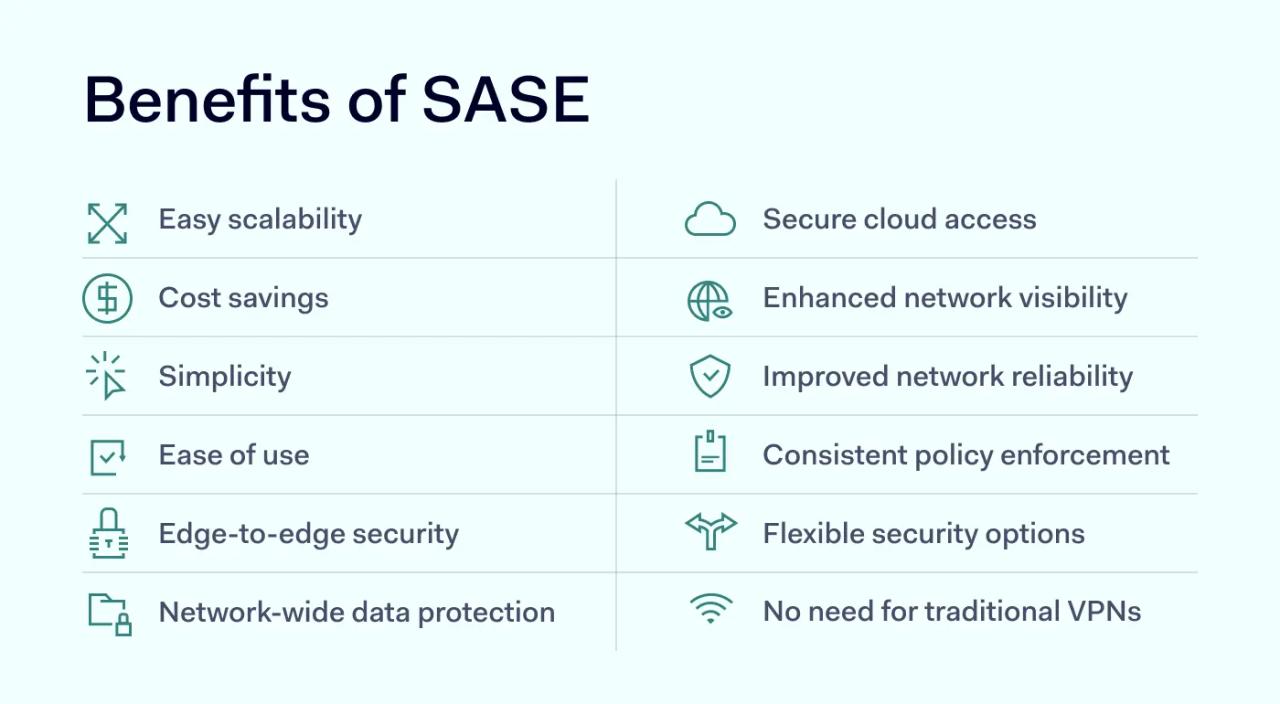 Benefits of SASE

Easy scalability

Cost savings

Simplicity

Ease of use

Edge-to-edge security

Network-wide data protection

Secure cloud access

Enhanced network visibility

Improved network reliability

Consistent policy enforcement

Flexible security options

No need for traditional VPNs